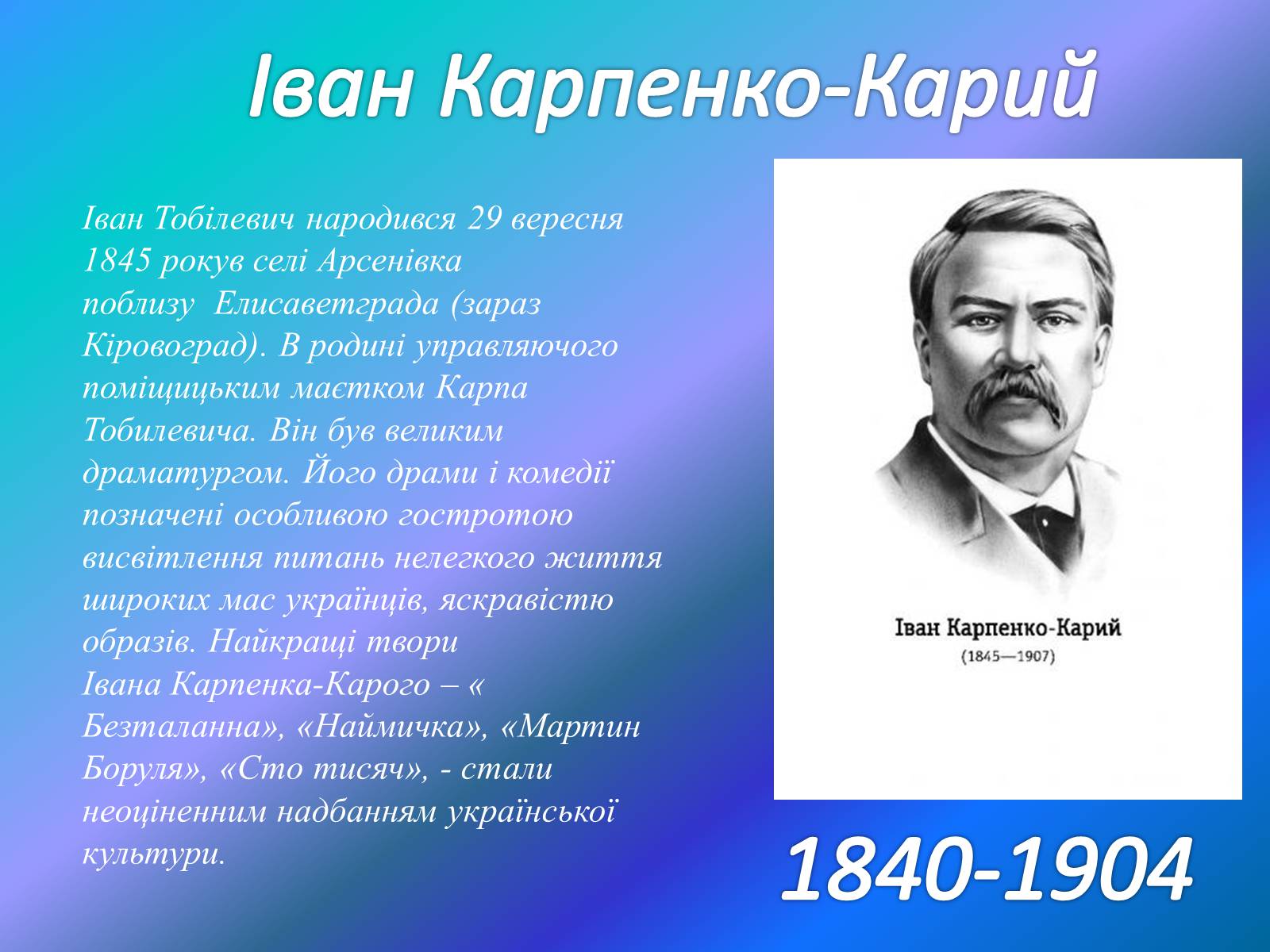 Іван Карпенко-Карий

Іван Тобілевич народився 29 вересня 1845 рокув селі Арсенівка поблизу  Елисаветграда (зараз Кіровоград). В родині управляючого поміщицьким маєтком Карпа Тобилевича. Він був великим драматургом. Його драми і комедії позначені особливою гостротою висвітлення питань нелегкого життя широких мас українців, яскравістю образів. Найкращі твори Івана Карпенка-Карого – « Безталанна», «Наймичка», «Мартин Боруля», «Сто тисяч», - стали неоціненним надбанням української культури.

Іван Карпенко-Карий
(1845—1907)

1840-1904